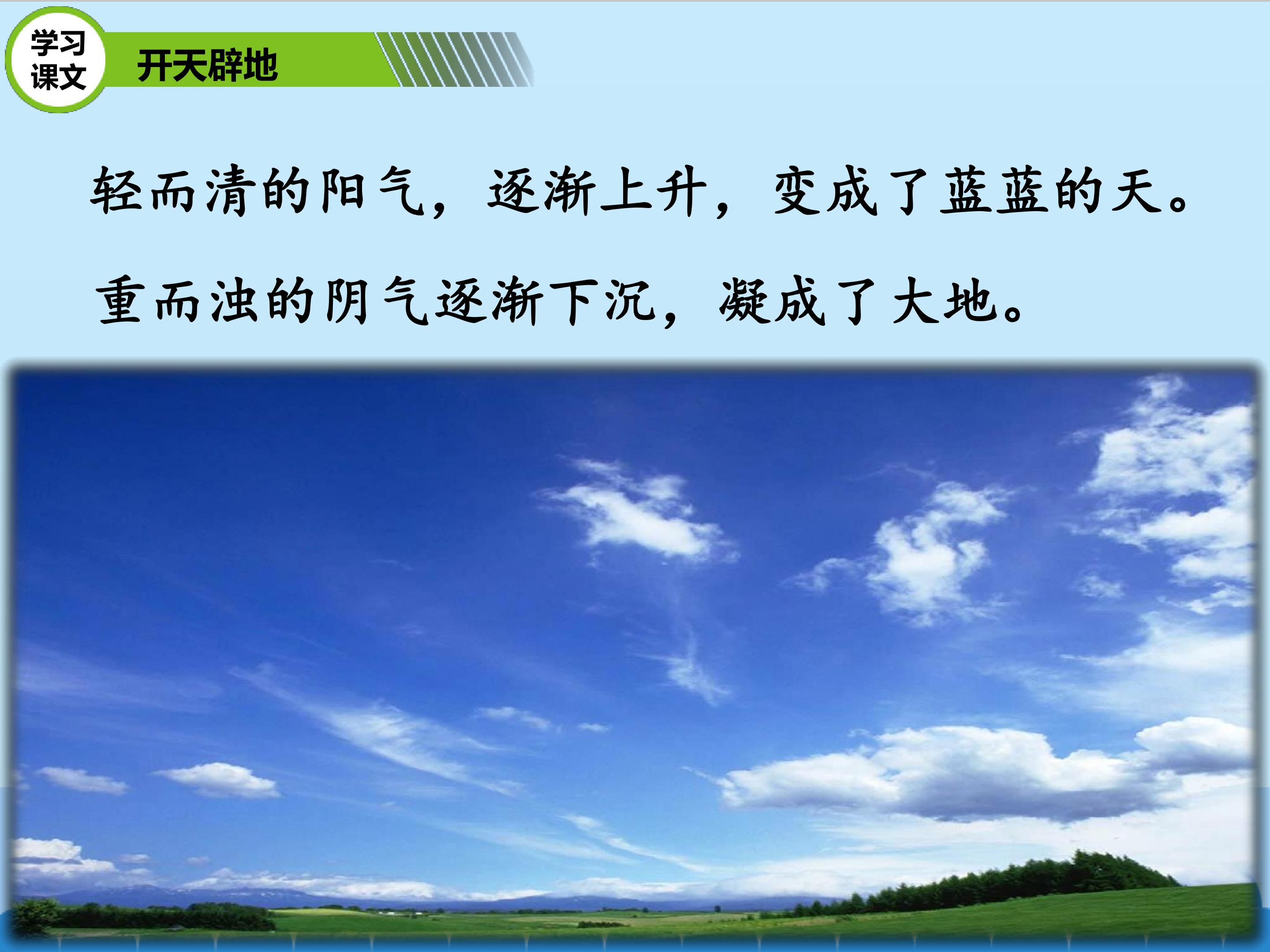 学习课文

开天辟地

轻而清的阳气，逐渐上升，变成了蓝蓝的天。

重而浊的阴气逐渐下沉，凝成了大地。